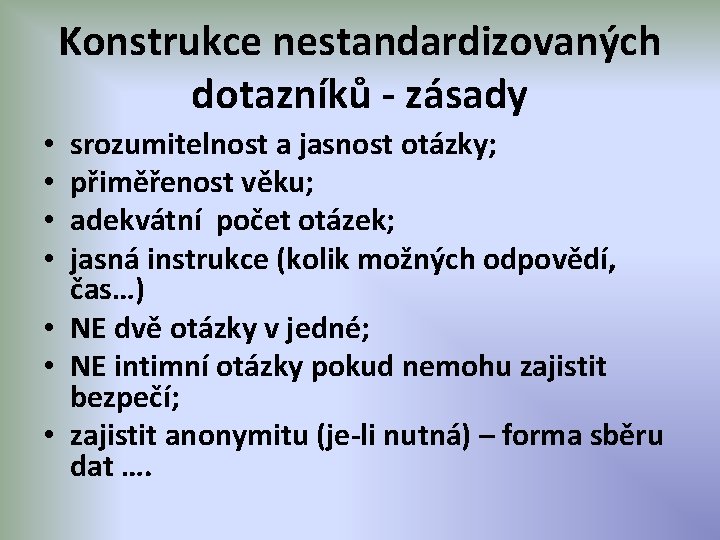 Konstrukce nestandardizovaných dotazníků - zásady

• srozumitelnost a jasnost otázky;
• přiměřenost věku;
• adekvátní  počet otázek;
• jasná instrukce (kolik možných odpovědí, čas…)
• NE dvě otázky v jedné;
• NE intimní otázky pokud nemohu zajistit bezpečí;
• zajistit anonymitu (je-li nutná) – forma sběru dat ….